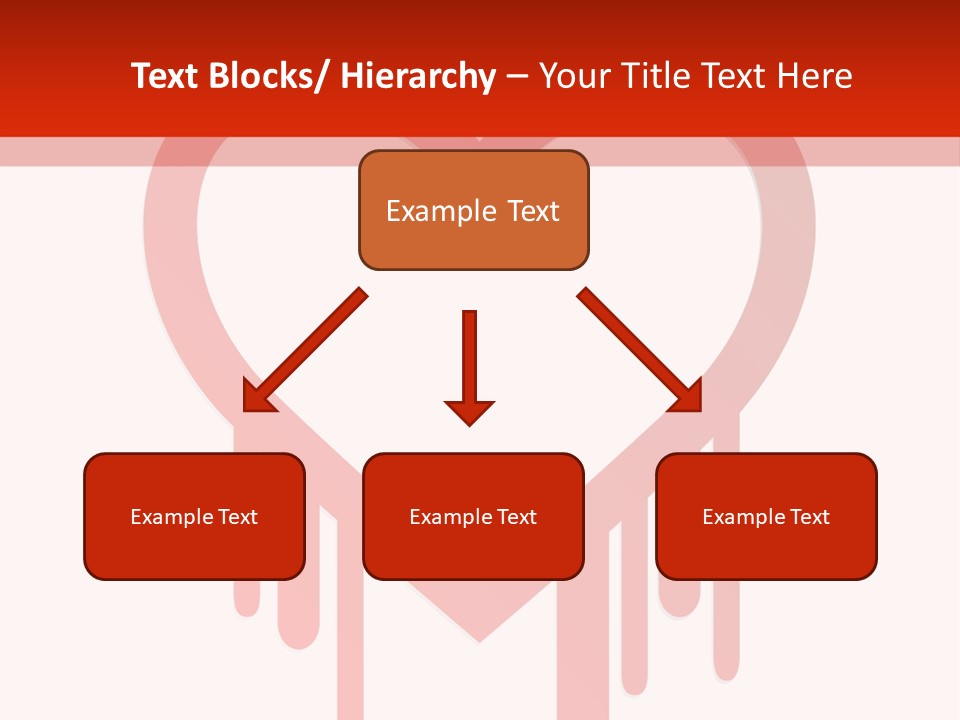 Text Blocks/ Hierarchy – Your Title Text Here

Example Text

Example Text

Example Text

Example Text